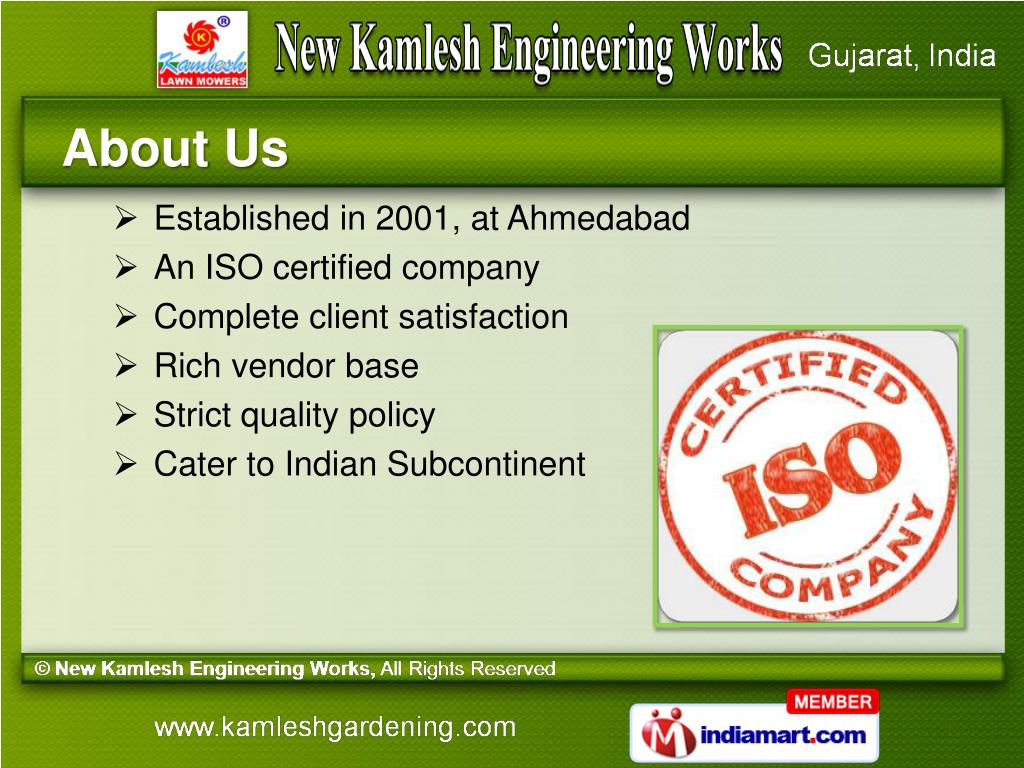 K ® Kamlesh LAWN MOWERS

New Kamlesh Engineering Works Gujarat, India

About Us

➢ Established in 2001, at Ahmedabad
➢ An ISO certified company
➢ Complete client satisfaction
➢ Rich vendor base
➢ Strict quality policy
➢ Cater to Indian Subcontinent

CERTIFIED ISO COMPANY

© New Kamlesh Engineering Works, All Rights Reserved

www.kamleshgardening.com

MEMBER indiamart.com